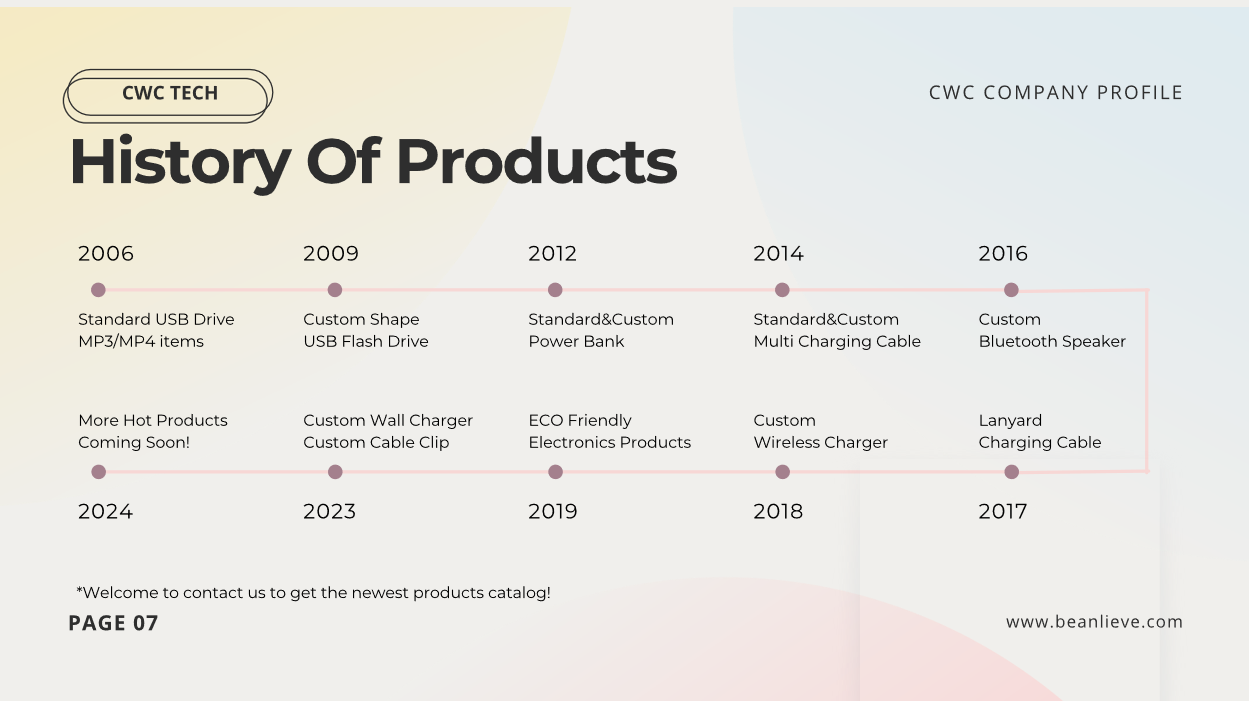 CWC TECH

CWC COMPANY PROFILE

History Of Products

2006

Standard USB Drive
MP3/MP4 items

2009

Custom Shape
USB Flash Drive

2012

Standard&Custom
Power Bank

2014

Standard&Custom
Multi Charging Cable

2016

Custom
Bluetooth Speaker

More Hot Products
Coming Soon!

2024

Custom Wall Charger
Custom Cable Clip

2023

ECO Friendly
Electronics Products

2019

Custom
Wireless Charger

2018

Lanyard
Charging Cable

2017

*Welcome to contact us to get the newest products catalog!

PAGE 07

www.beanlieve.com